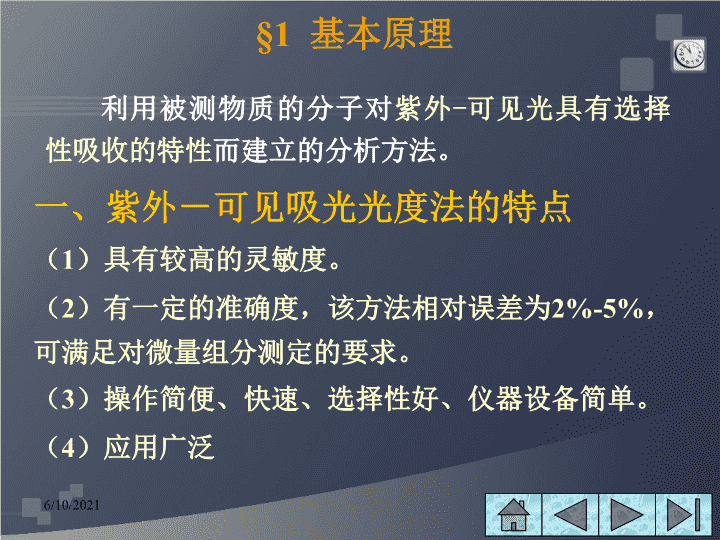 §1 基本原理

利用被测物质的分子对紫外-可见光具有选择性吸收的特性而建立的分析方法。

一、紫外－可见吸光光度法的特点

（1）具有较高的灵敏度。

（2）有一定的准确度，该方法相对误差为2%-5%，可满足对微量组分测定的要求。

（3）操作简便、快速、选择性好、仪器设备简单。

（4）应用广泛

6/10/2021